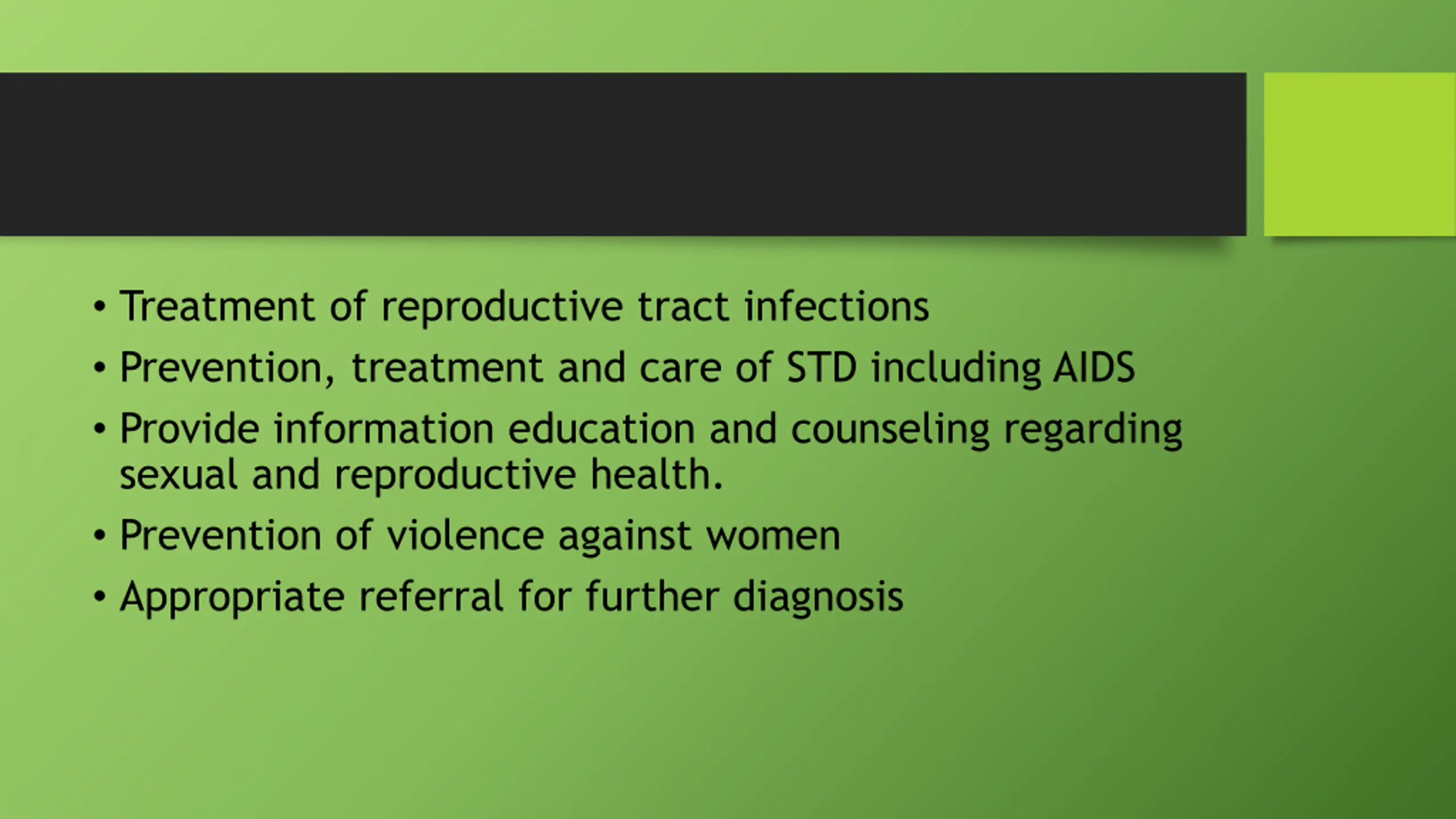 • Treatment of reproductive tract infections
• Prevention, treatment and care of STD including AIDS
• Provide information education and counseling regarding sexual and reproductive health.
• Prevention of violence against women
• Appropriate referral for further diagnosis